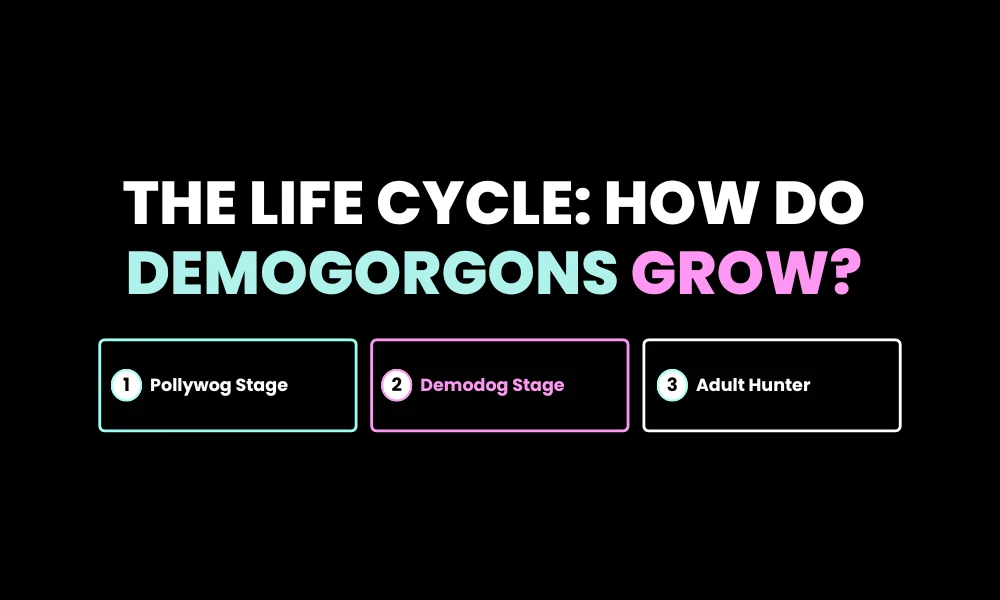 THE LIFE CYCLE: HOW DO DEMOGORGONS GROW?

1 Pollywog Stage

2 Demodog Stage

3 Adult Hunter